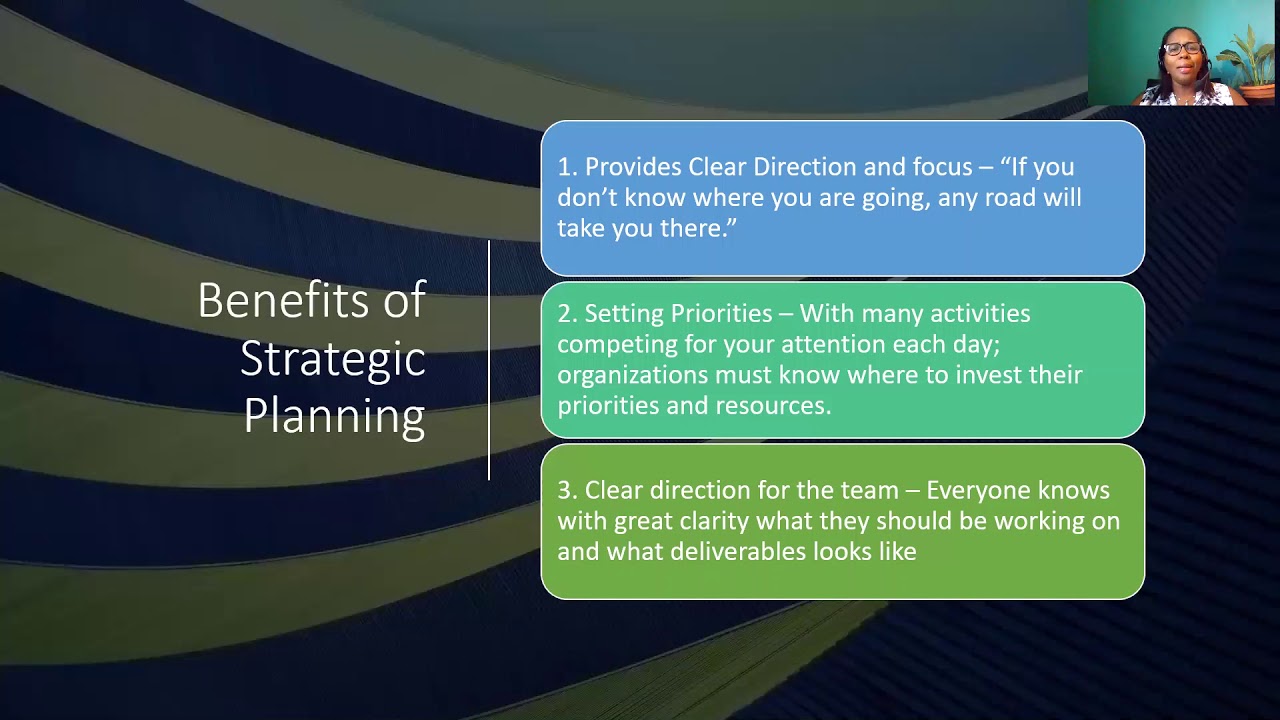 Benefits of Strategic Planning

1. Provides Clear Direction and focus – “If you don’t know where you are going, any road will take you there.”

2. Setting Priorities – With many activities competing for your attention each day; organizations must know where to invest their priorities and resources.

3. Clear direction for the team – Everyone knows with great clarity what they should be working on and what deliverables looks like